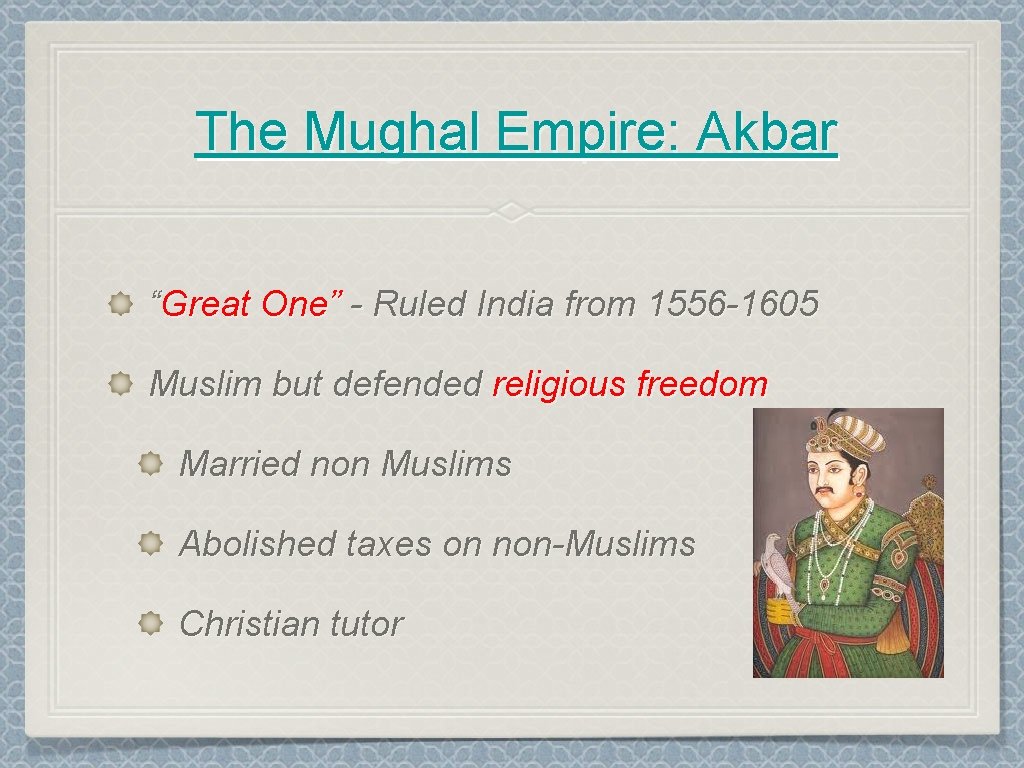 The Mughal Empire: Akbar

“Great One” - Ruled India from 1556-1605

Muslim but defended religious freedom

Married non Muslims

Abolished taxes on non-Muslims

Christian tutor